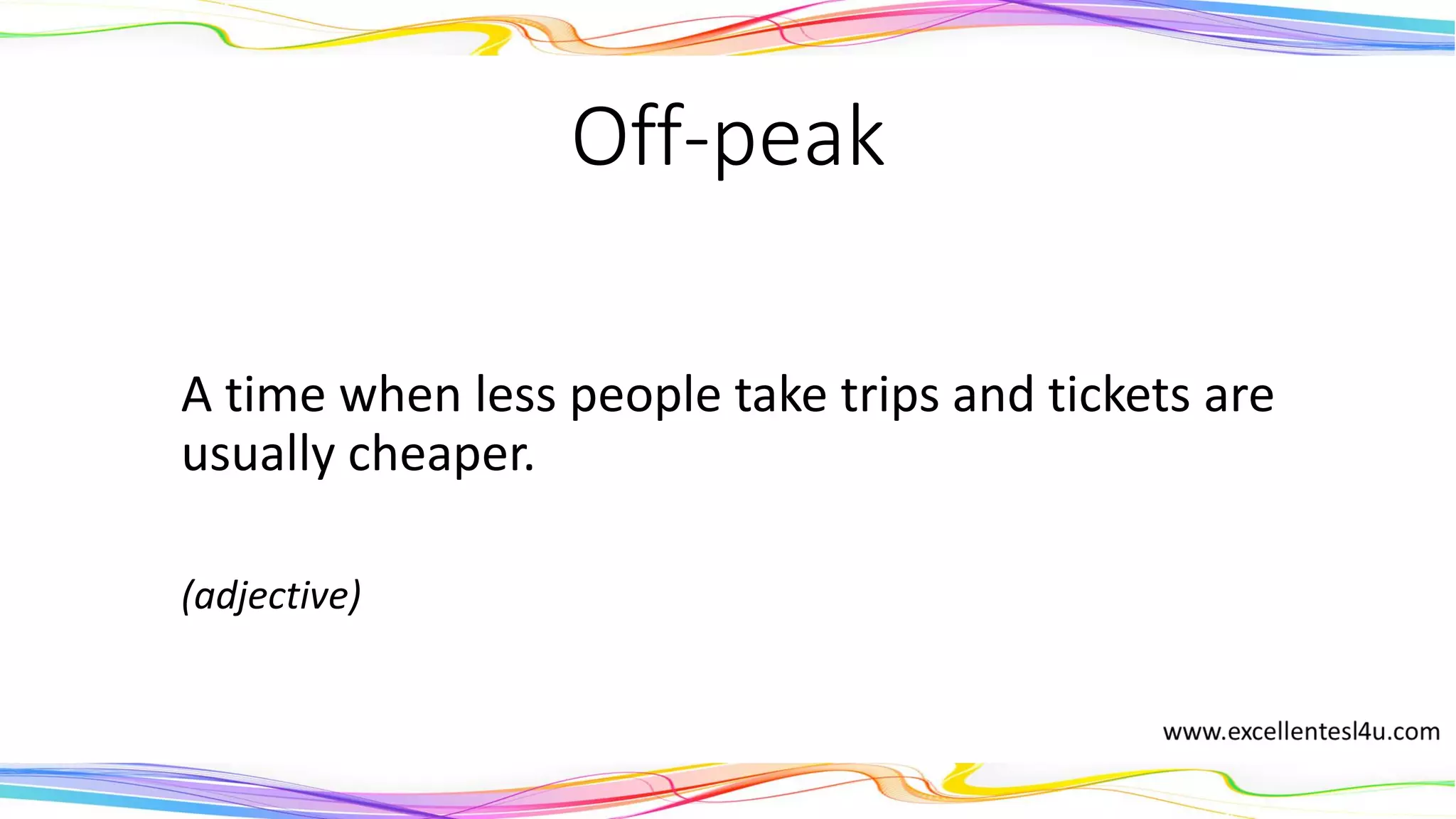 Off-peak

A time when less people take trips and tickets are usually cheaper.

(adjective)

www.excellentesl4u.com